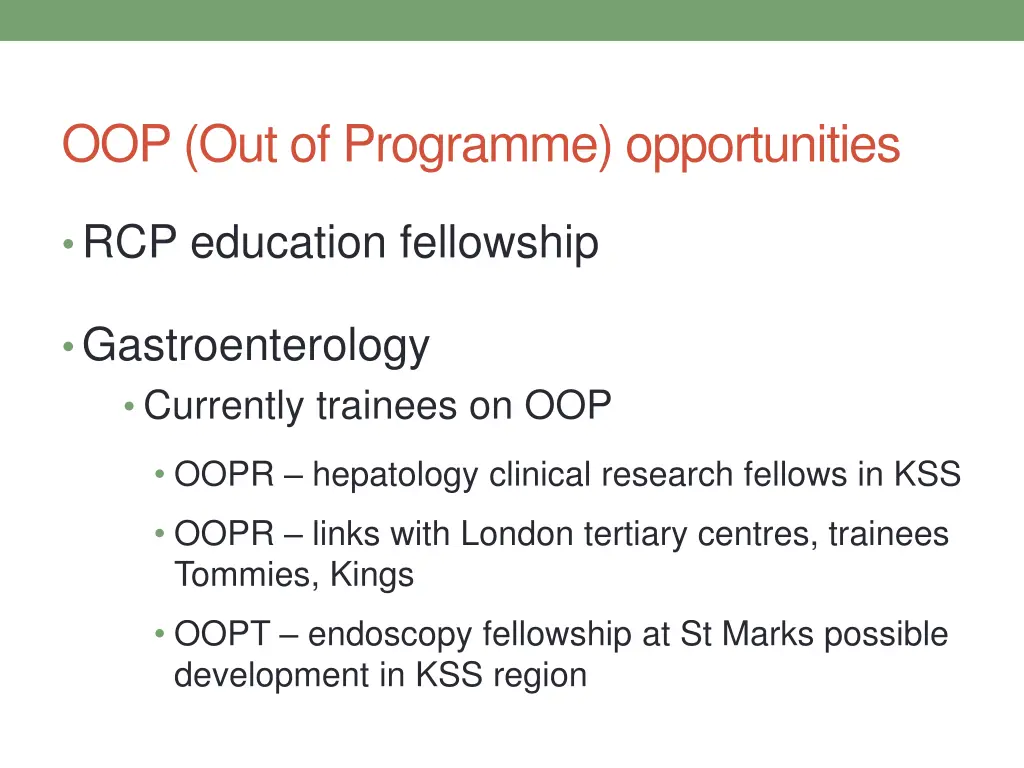 OOP (Out of Programme) opportunities

• RCP education fellowship

• Gastroenterology
  • Currently trainees on OOP
    • OOPR – hepatology clinical research fellows in KSS
    • OOPR – links with London tertiary centres, trainees Tommies, Kings
    • OOPT – endoscopy fellowship at St Marks possible development in KSS region